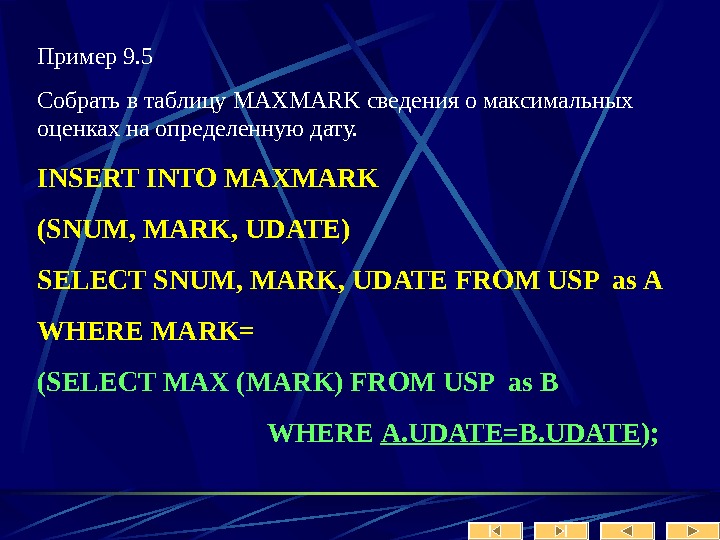 Пример 9.5

Собрать в таблицу MAXMARK сведения о максимальных оценках на определенную дату.

INSERT INTO MAXMARK

(SNUM, MARK, UDATE)

SELECT SNUM, MARK, UDATE FROM USP as A

WHERE MARK=

(SELECT MAX (MARK) FROM USP as B

WHERE A.UDATE=B.UDATE);